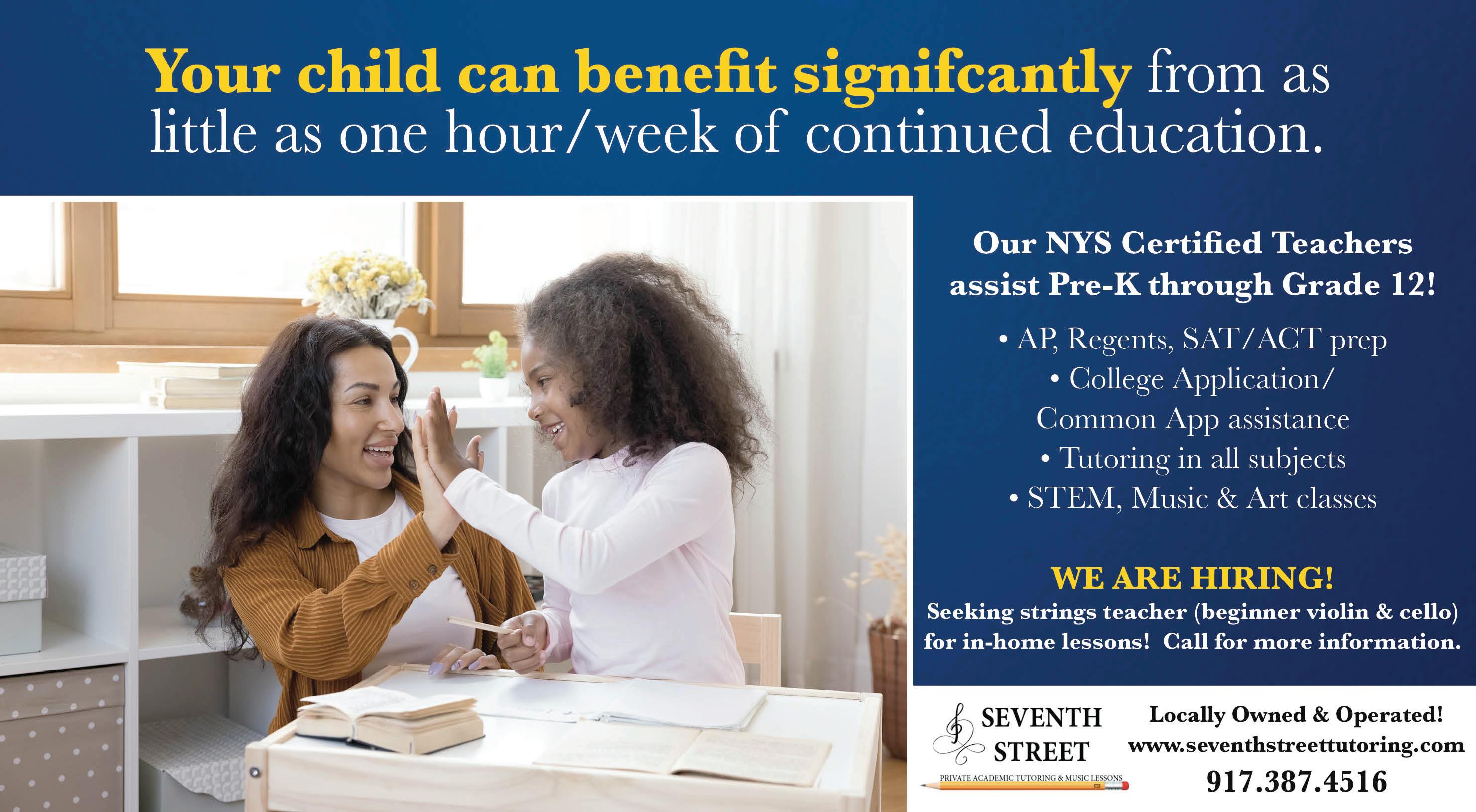 Your child can benefit signifcantly from as little as one hour/week of continued education.

Our NYS Certified Teachers assist Pre-K through Grade 12!

• AP, Regents, SAT/ACT prep
• College Application/ Common App assistance
• Tutoring in all subjects
• STEM, Music & Art classes

WE ARE HIRING!
Seeking strings teacher (beginner violin & cello) for in-home lessons! Call for more information.

SEVENTH STREET
PRIVATE ACADEMIC TUTORING & MUSIC LESSONS

Locally Owned & Operated!
www.seventhstreettutoring.com
917.387.4516